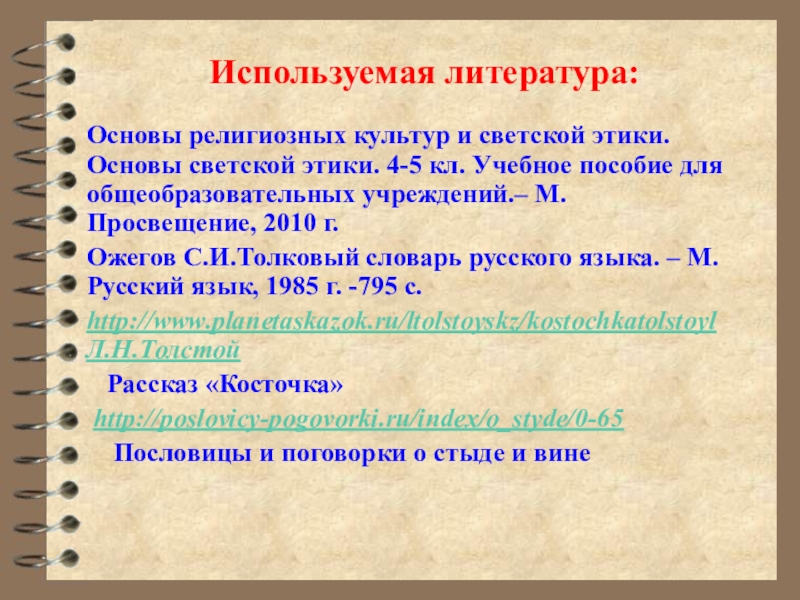 Используемая литература:

Основы религиозных культур и светской этики. Основы светской этики. 4-5 кл. Учебное пособие для общеобразовательных учреждений.– М. Просвещение, 2010 г.

Ожегов С.И.Толковый словарь русского языка. – М. Русский язык, 1985 г. -795 с.

http://www.planetaskazok.ru/ltolstoyskz/kostochkatolstoyl Л.Н.Толстой

Рассказ «Косточка»

http://poslovicy-pogovorki.ru/index/o_styde/0-65

Пословицы и поговорки о стыде и вине